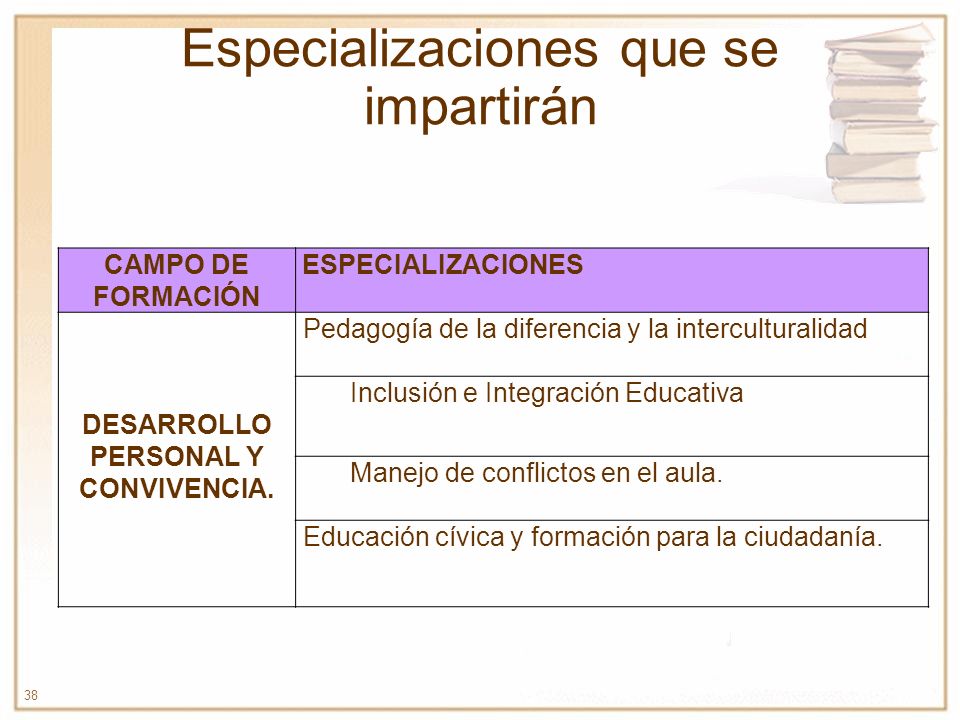 Especializaciones que se impartirán

| CAMPO DE FORMACIÓN | ESPECIALIZACIONES |
|---|---|
| DESARROLLO PERSONAL Y CONVIVENCIA. | Pedagogía de la diferencia y la interculturalidad |
| | Inclusión e Integración Educativa |
| | Manejo de conflictos en el aula. |
| | Educación cívica y formación para la ciudadanía. |

38